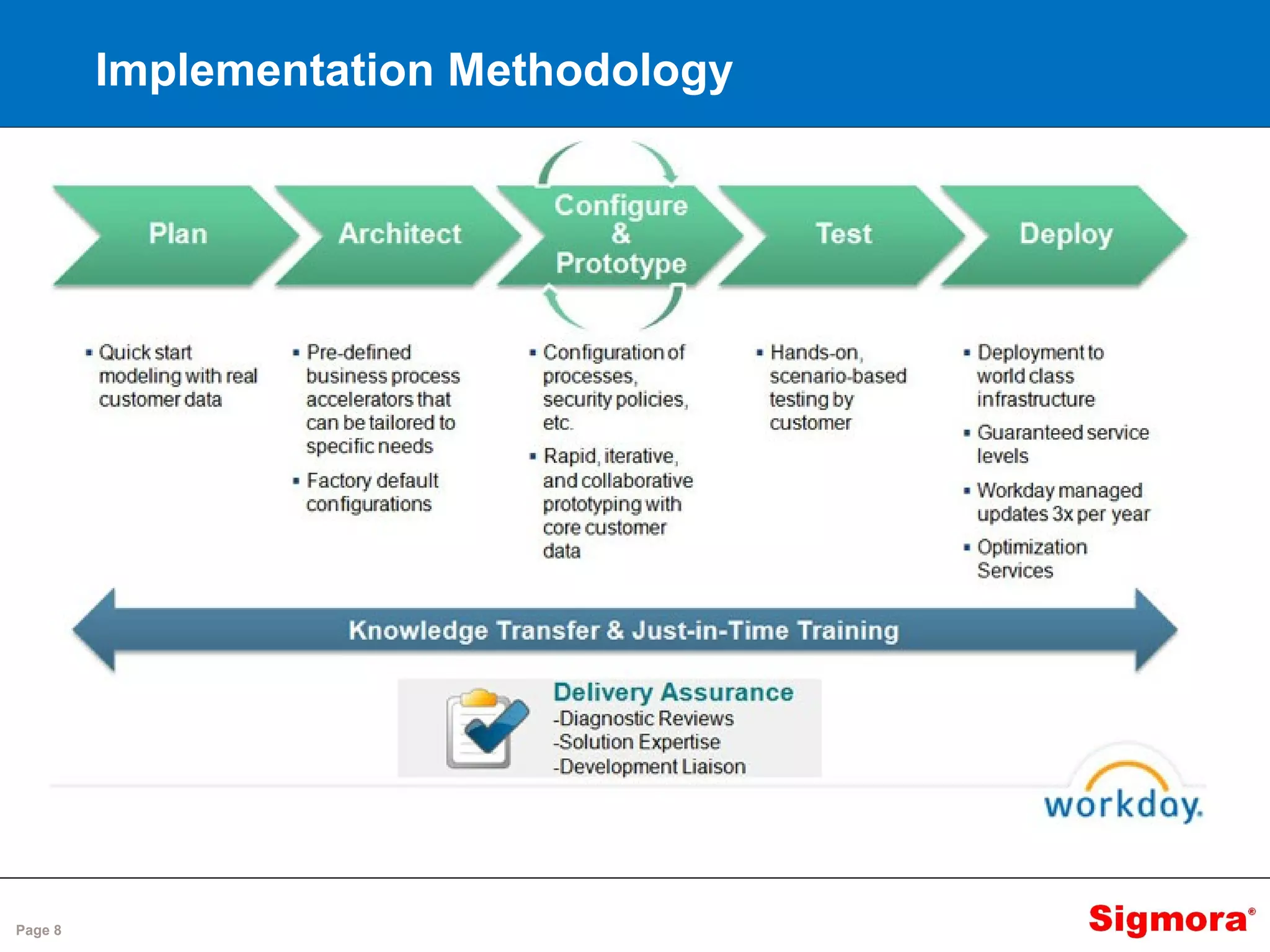 Implementation Methodology

Plan

Architect

Configure & Prototype

Test

Deploy

▪ Quick start modeling with real customer data

▪ Pre-defined business process accelerators that can be tailored to specific needs

▪ Factory default configurations

▪ Configuration of processes, security policies, etc.

▪ Rapid, iterative, and collaborative prototyping with core customer data

▪ Hands-on, scenario-based testing by customer

▪ Deployment to world class infrastructure

▪ Guaranteed service levels

▪ Workday managed updates 3x per year

▪ Optimization Services

Knowledge Transfer & Just-in-Time Training

Delivery Assurance
-Diagnostic Reviews
-Solution Expertise
-Development Liaison

workday.

Page 8

Sigmora®